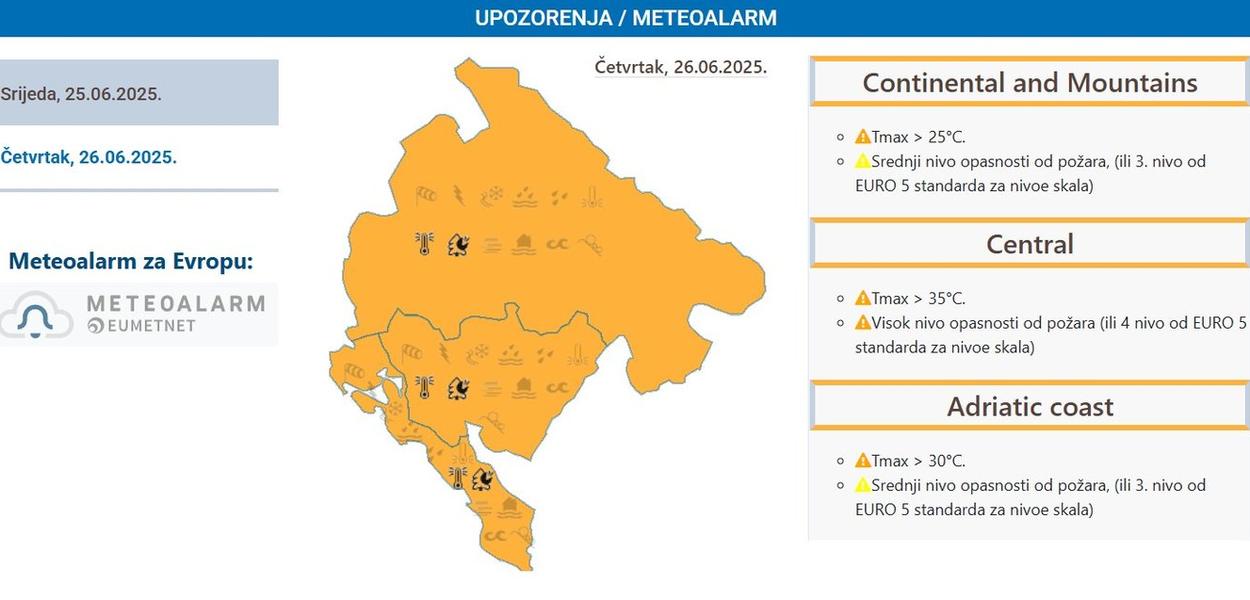 UPOZORENJA / METEOALARM

Srijeda, 25.06.2025.

Četvrtak, 26.06.2025.

Meteoalarm za Evropu:

METEOALARM
EUMETNET

Četvrtak, 26.06.2025.

Continental and Mountains

- Tmax > 25°C.
- Srednji nivo opasnosti od požara, (ili 3. nivo od EURO 5 standarda za nivoe skala)

Central

- Tmax > 35°C.
- Visok nivo opasnosti od požara (ili 4 nivo od EURO 5 standarda za nivoe skala)

Adriatic coast

- Tmax > 30°C.
- Srednji nivo opasnosti od požara, (ili 3. nivo od EURO 5 standarda za nivoe skala)